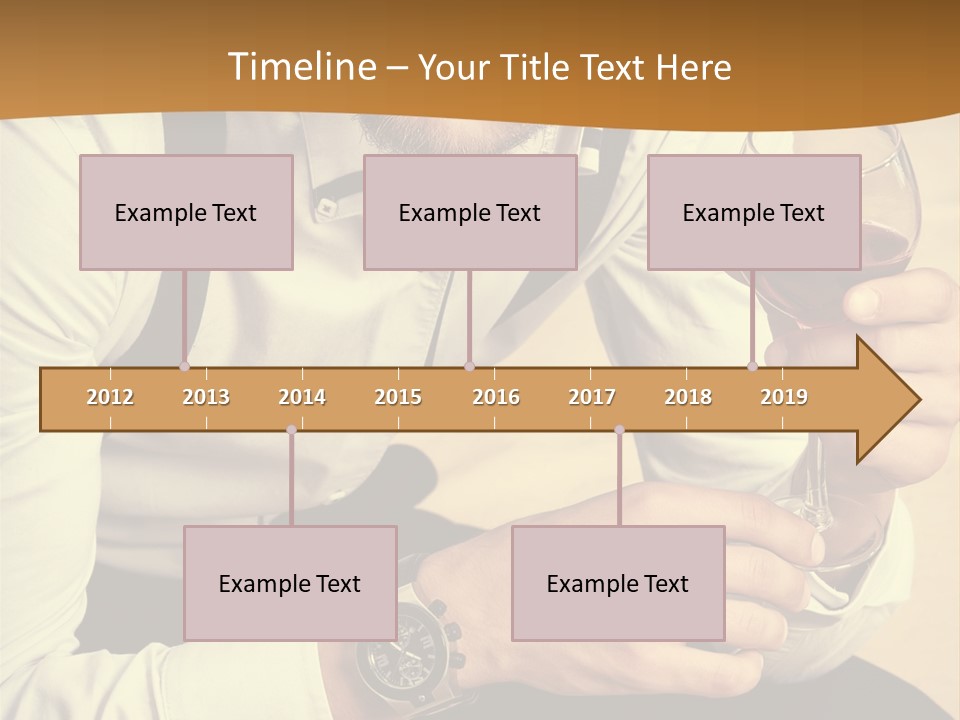 Timeline – Your Title Text Here

Example Text

Example Text

Example Text

2012 2013 2014 2015 2016 2017 2018 2019

Example Text

Example Text